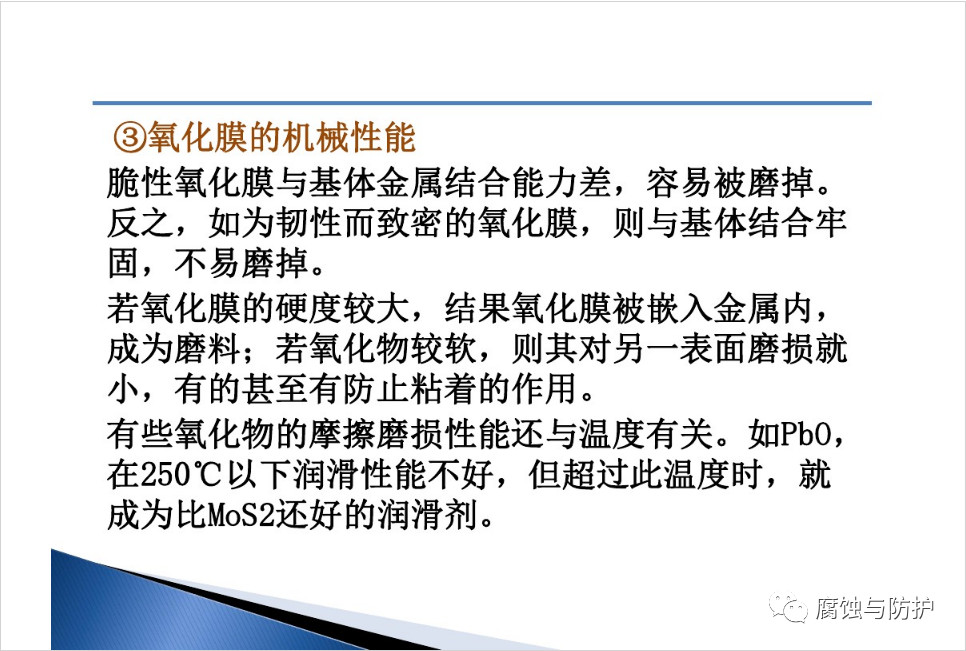 ③氧化膜的机械性能

脆性氧化膜与基体金属结合能力差，容易被磨掉。反之，如为韧性而致密的氧化膜，则与基体结合牢固，不易磨掉。

若氧化膜的硬度较大，结果氧化膜被嵌入金属内，成为磨料；若氧化物较软，则其对另一表面磨损就小，有的甚至有防止粘着的作用。

有些氧化物的摩擦磨损性能还与温度有关。如PbO，在250℃以下润滑性能不好，但超过此温度时，就成为比MoS2还好的润滑剂。

腐蚀与防护